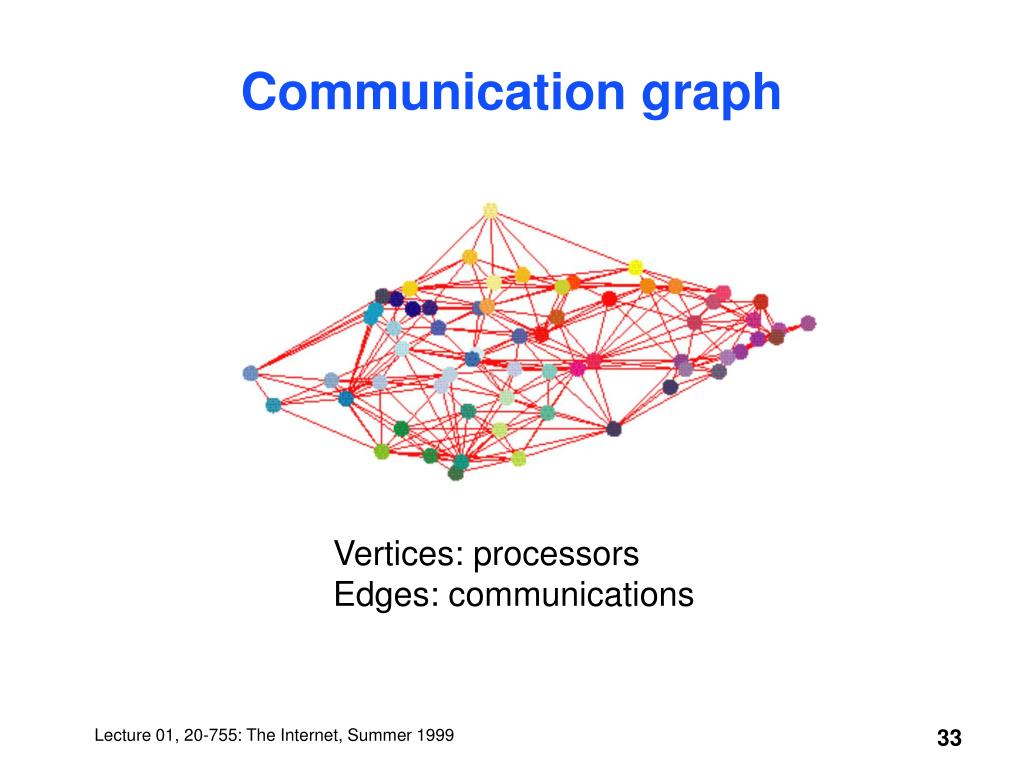 Communication graph

Vertices: processors
Edges: communications

Lecture 01, 20-755: The Internet, Summer 1999

33